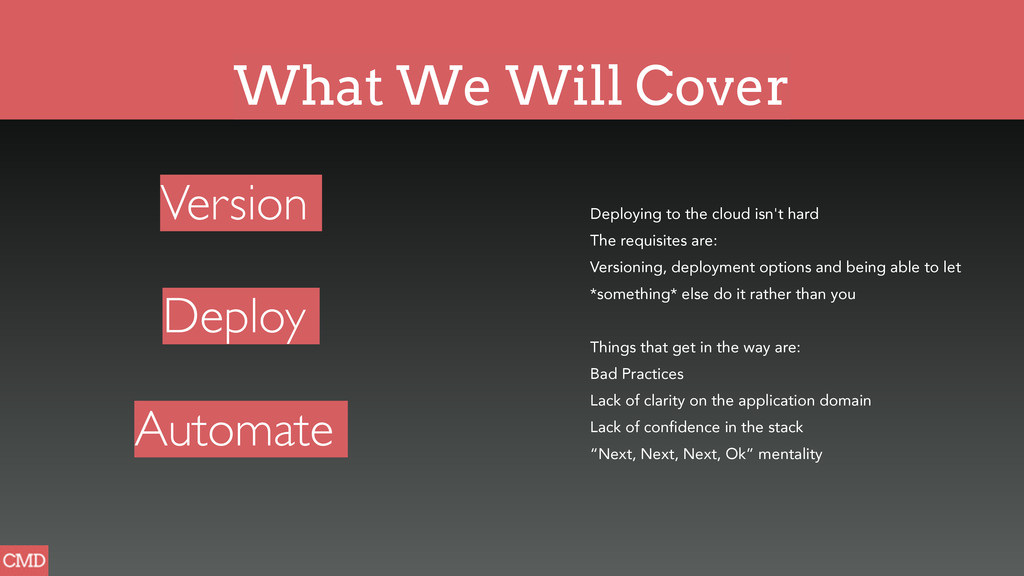 What We Will Cover

Version

Deploy

Automate

Deploying to the cloud isn't hard
The requisites are:
Versioning, deployment options and being able to let *something* else do it rather than you

Things that get in the way are:
Bad Practices
Lack of clarity on the application domain
Lack of confidence in the stack
"Next, Next, Next, Ok" mentality

CMD